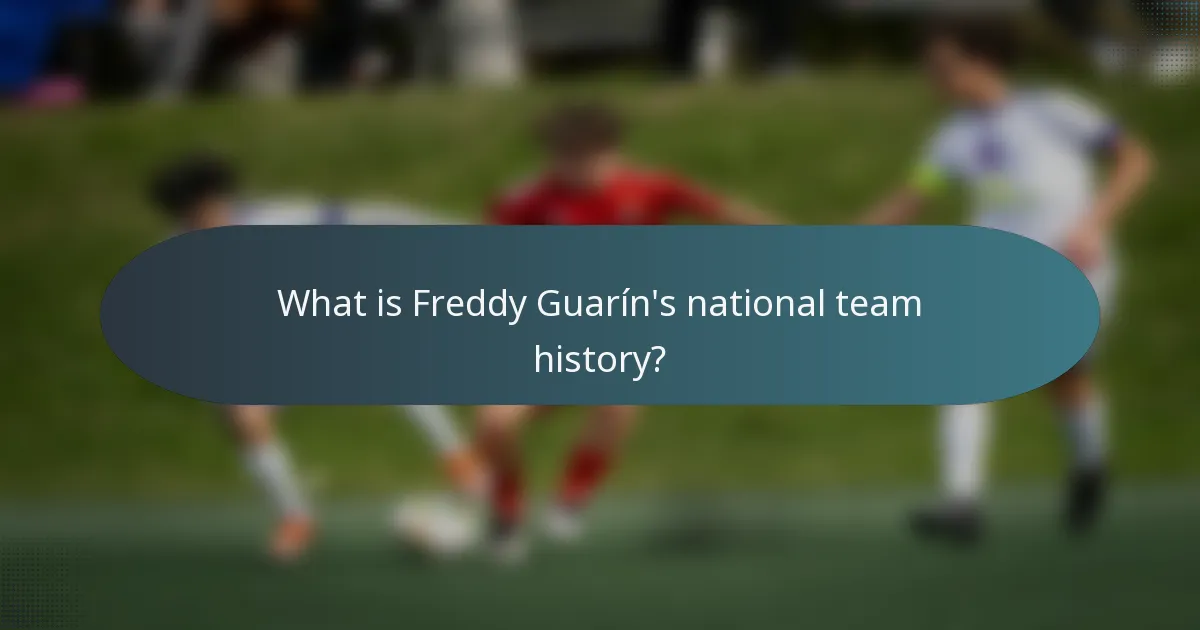 What is Freddy Guarín's national team history?